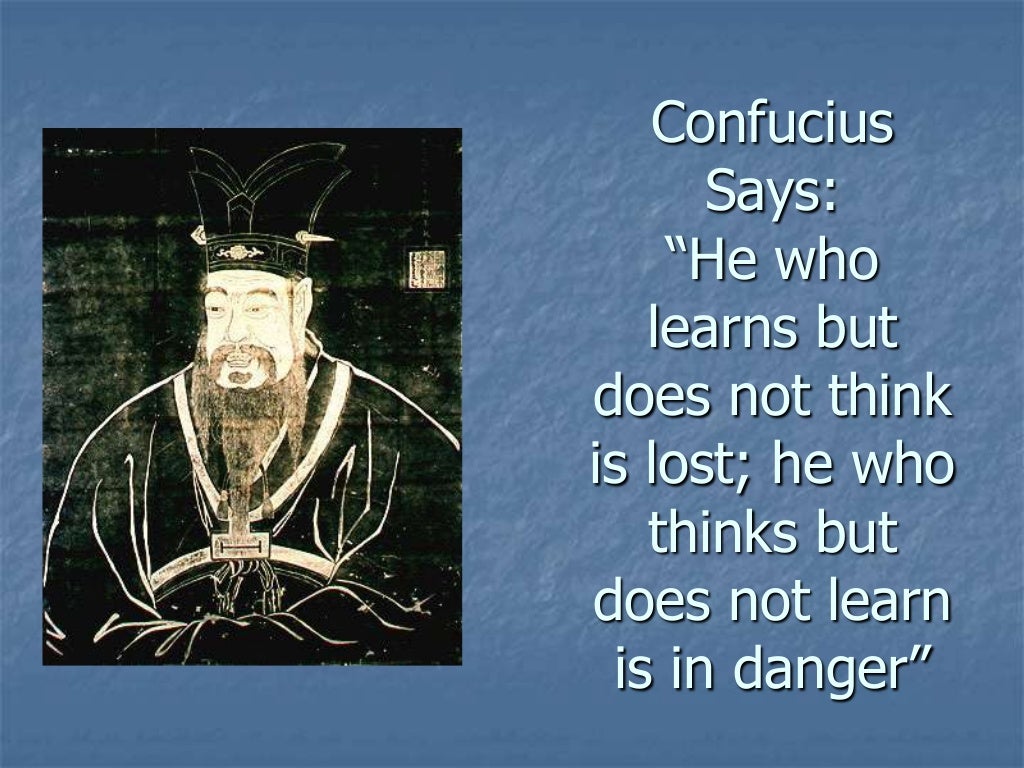 Confucius Says:
“He who learns but does not think is lost; he who thinks but does not learn is in danger”